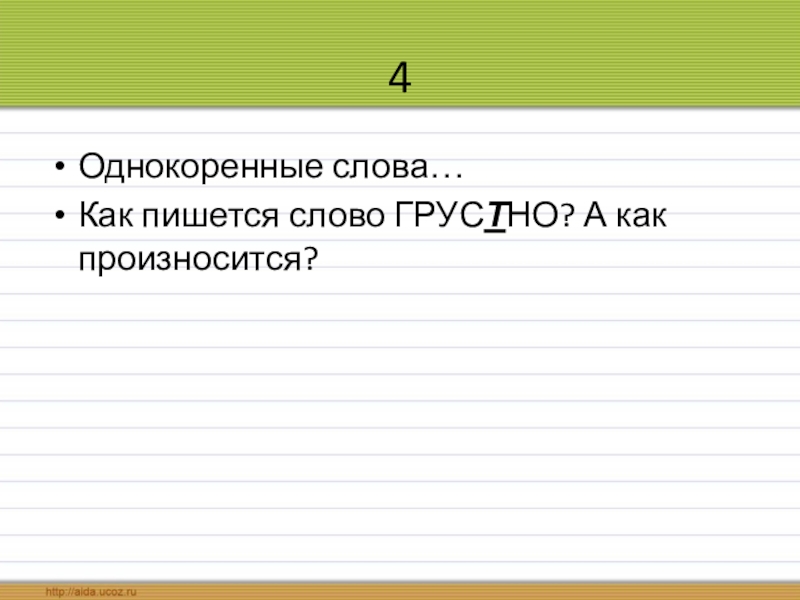 4

• Однокоренные слова…
• Как пишется слово ГРУСТНО? А как произносится?

http://aida.ucoz.ru